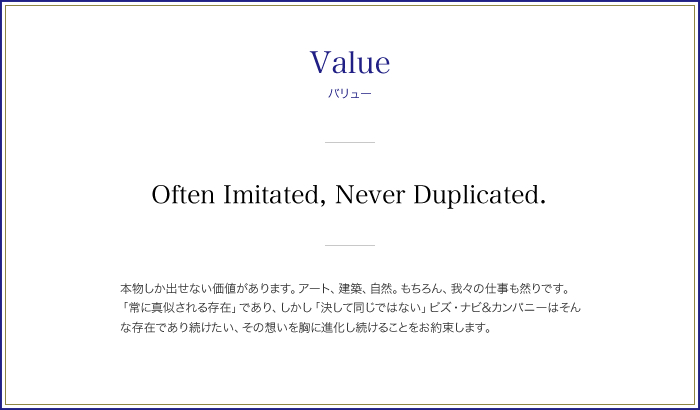 Value
バリュー

Often Imitated, Never Duplicated.

本物しか出せない価値があります。アート、建築、自然。もちろん、我々の仕事も然りです。「常に真似される存在」であり、しかし「決して同じではない」ビズ・ナビ&カンパニーはそんな存在であり続けたい、その想いを胸に進化し続けることをお約束します。